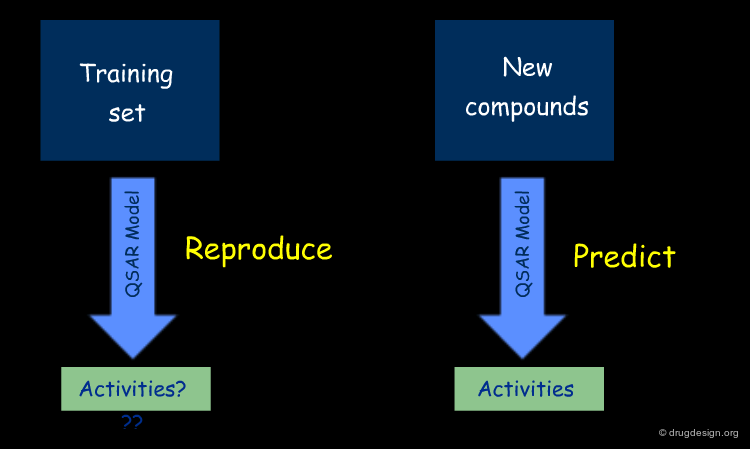 Training set

QSAR Model

Reproduce

Activities?

??

New compounds

QSAR Model

Predict

Activities

© drugdesign.org